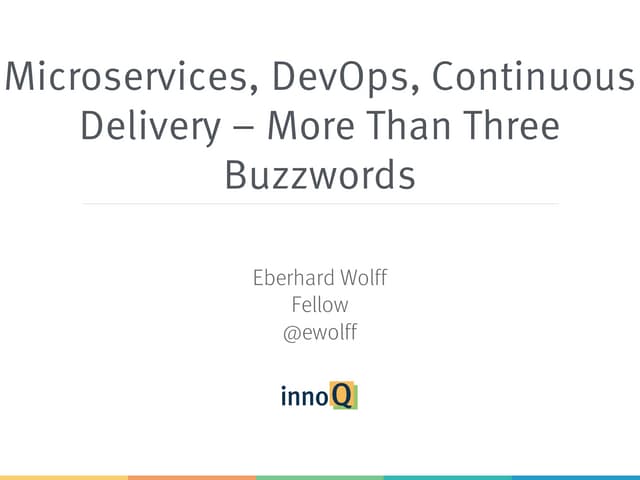 Microservices, DevOps, Continuous Delivery – More Than Three Buzzwords

Eberhard Wolff
Fellow
@ewolff

innoQ